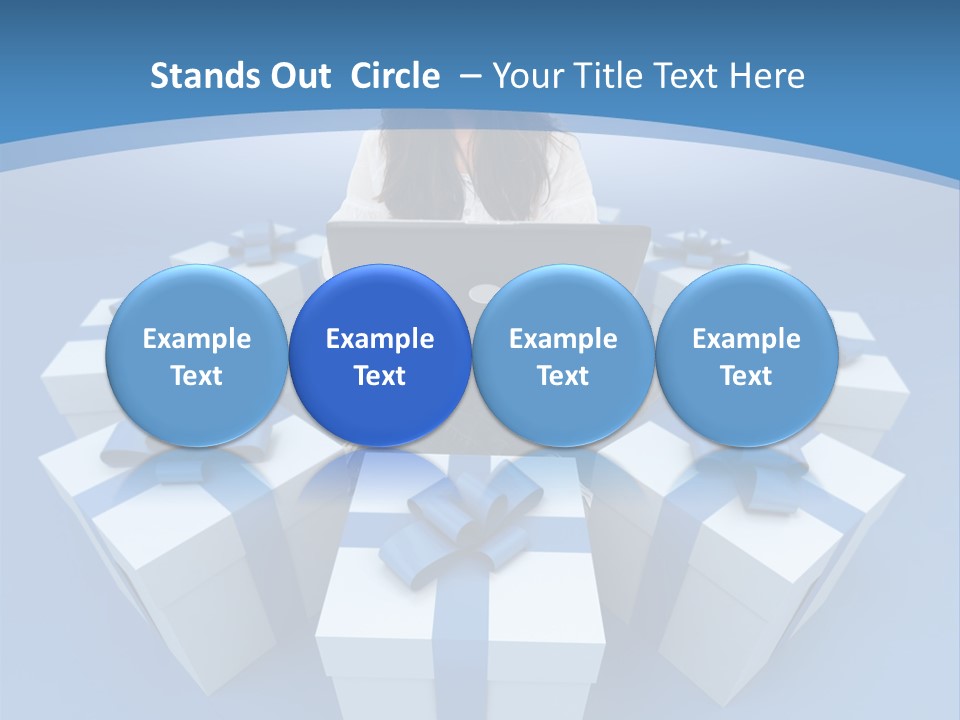 Stands Out  Circle  – Your Title Text Here

Example Text

Example Text

Example Text

Example Text